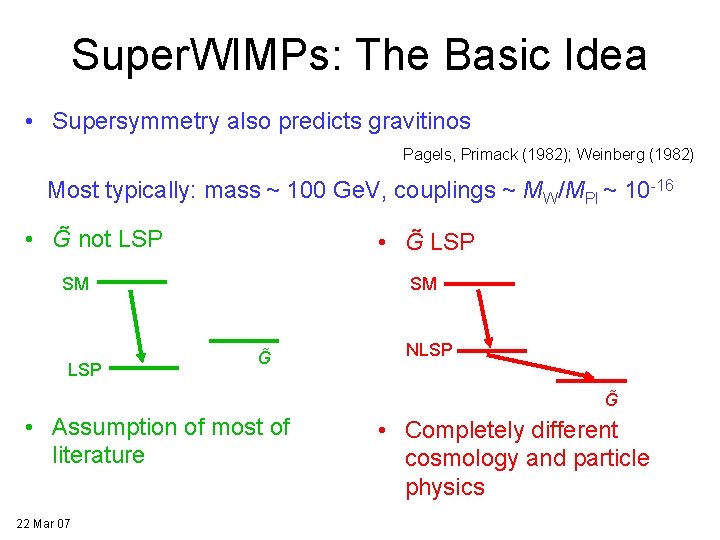 SuperWIMPs: The Basic Idea

• Supersymmetry also predicts gravitinos

Pagels, Primack (1982); Weinberg (1982)

Most typically: mass ~ 100 GeV, couplings ~ $M_W/M_{Pl}$ ~ $10^{-16}$

• $\tilde{G}$ not LSP

SM

LSP

$\tilde{G}$

• Assumption of most of literature

• $\tilde{G}$ LSP

SM

NLSP

$\tilde{G}$

• Completely different cosmology and particle physics

22 Mar 07